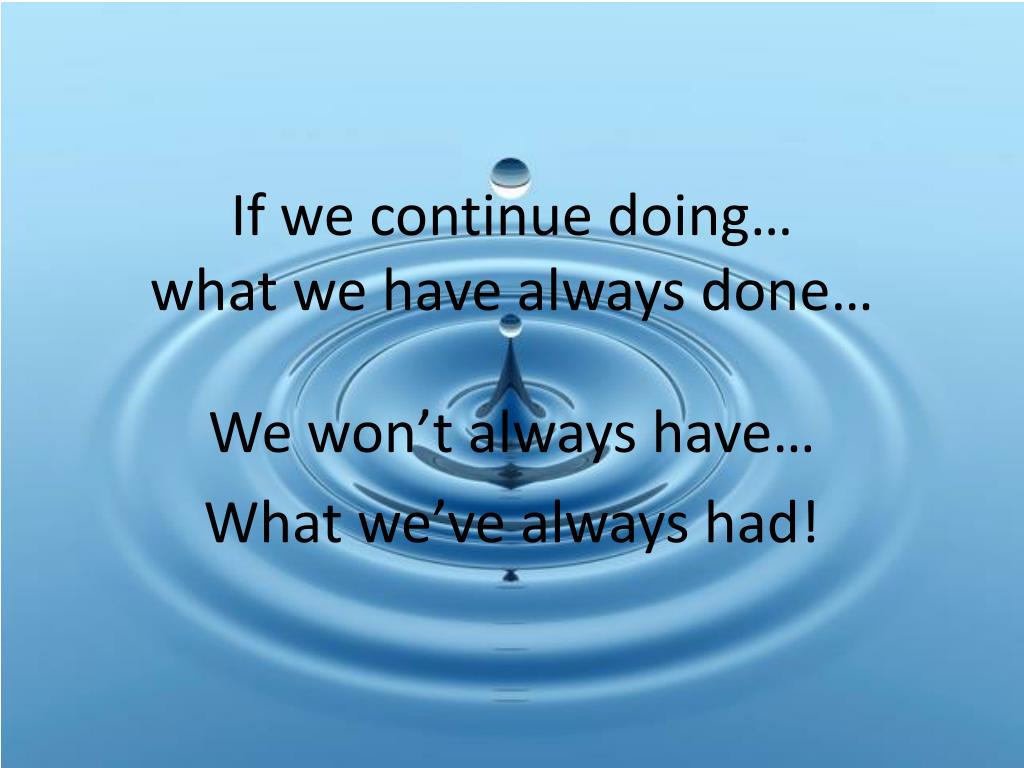 If we continue doing…
what we have always done…

We won’t always have…
What we’ve always had!